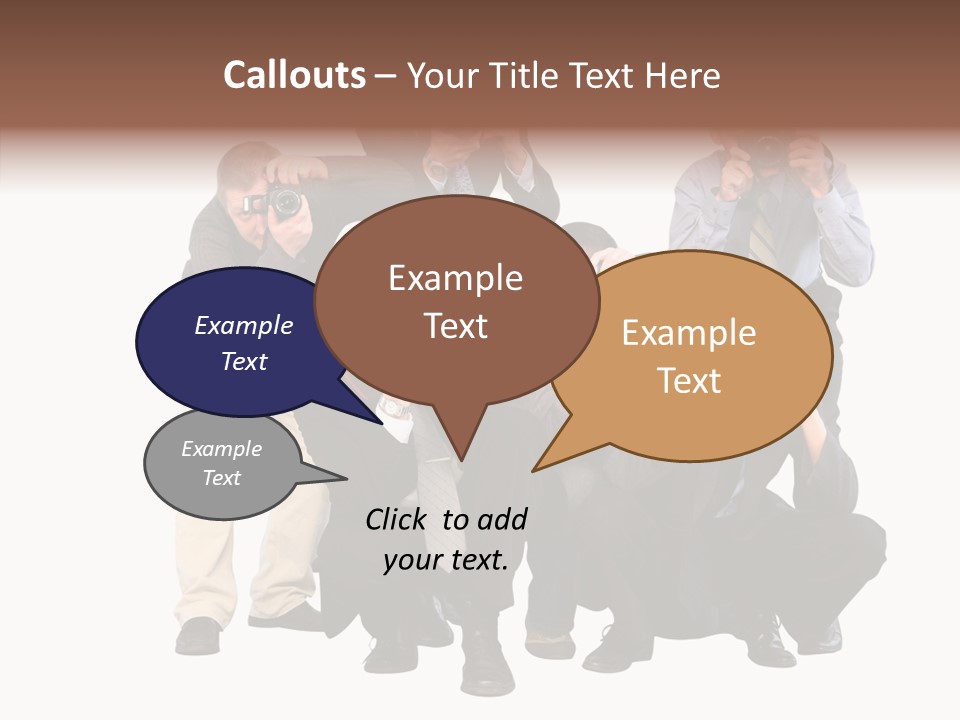 Callouts – Your Title Text Here

Example Text

Example Text

Example Text

Example Text

Click to add your text.